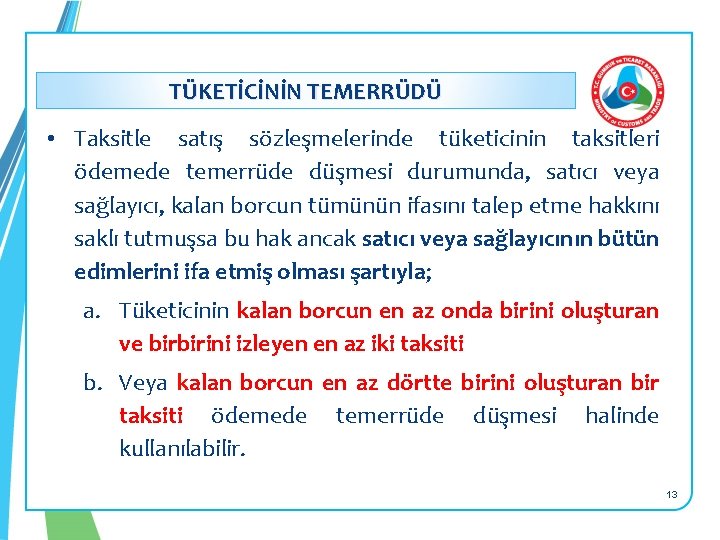 TÜKETİCİNİN TEMERRÜDÜ

T.C. GÜMRÜK ve TİCARET BAKANLIĞI MINISTRY OF CUSTOMS AND TRADE

• Taksitle satış sözleşmelerinde tüketicinin taksitleri ödemede temerrüde düşmesi durumunda, satıcı veya sağlayıcı, kalan borcun tümünün ifasını talep etme hakkını saklı tutmuşsa bu hak ancak satıcı veya sağlayıcının bütün edimlerini ifa etmiş olması şartıyla;

a. Tüketicinin kalan borcun en az onda birini oluşturan ve birbirini izleyen en az iki taksiti

b. Veya kalan borcun en az dörtte birini oluşturan bir taksiti ödemede temerrüde düşmesi halinde kullanılabilir.

13